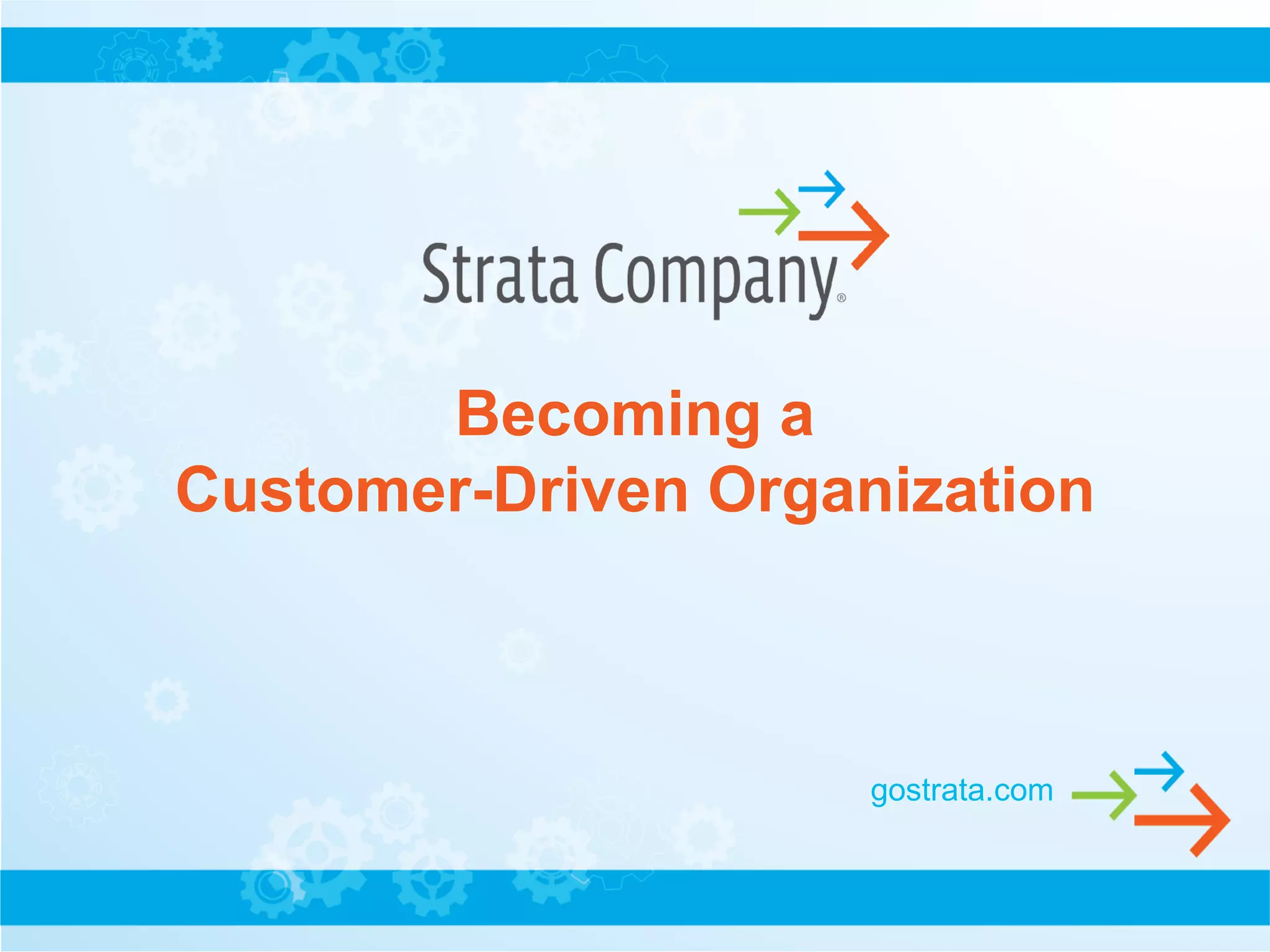 Strata Company®

Becoming a
Customer-Driven Organization

gostrata.com